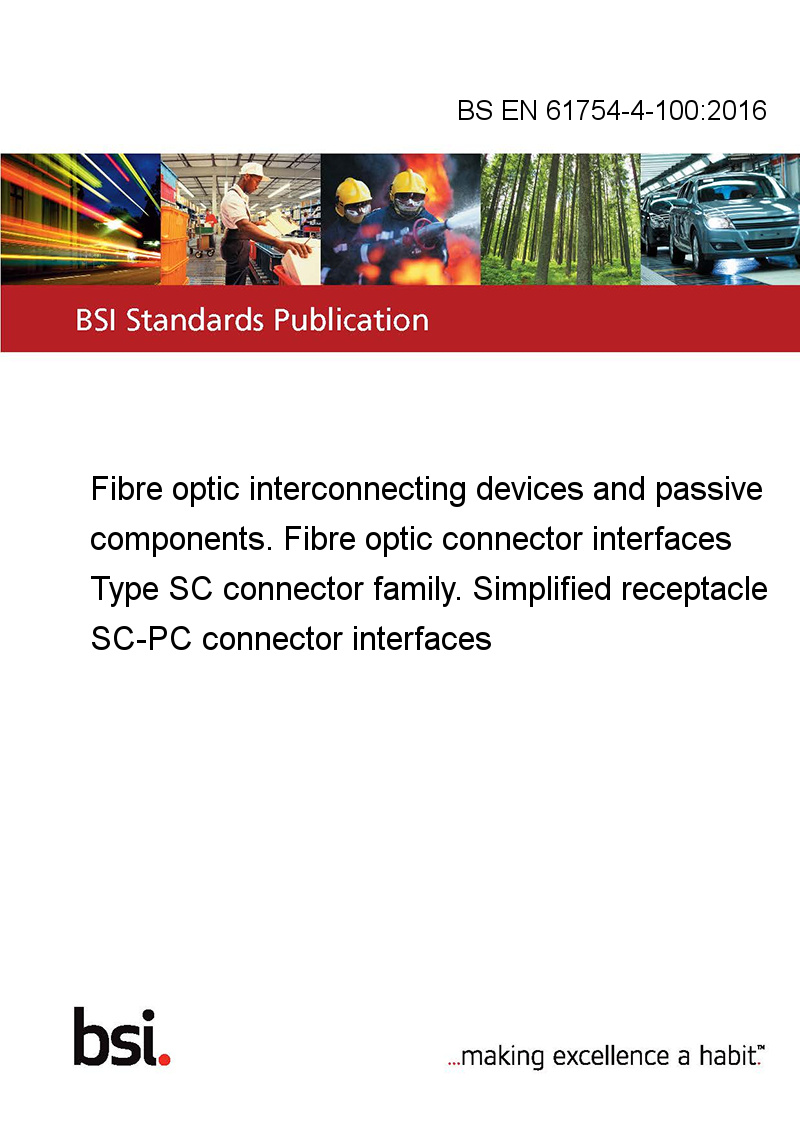 BS EN 61754-4-100:2016

BSI Standards Publication

Fibre optic interconnecting devices and passive components. Fibre optic connector interfaces Type SC connector family. Simplified receptacle SC-PC connector interfaces

bsi.

...making excellence a habit.™